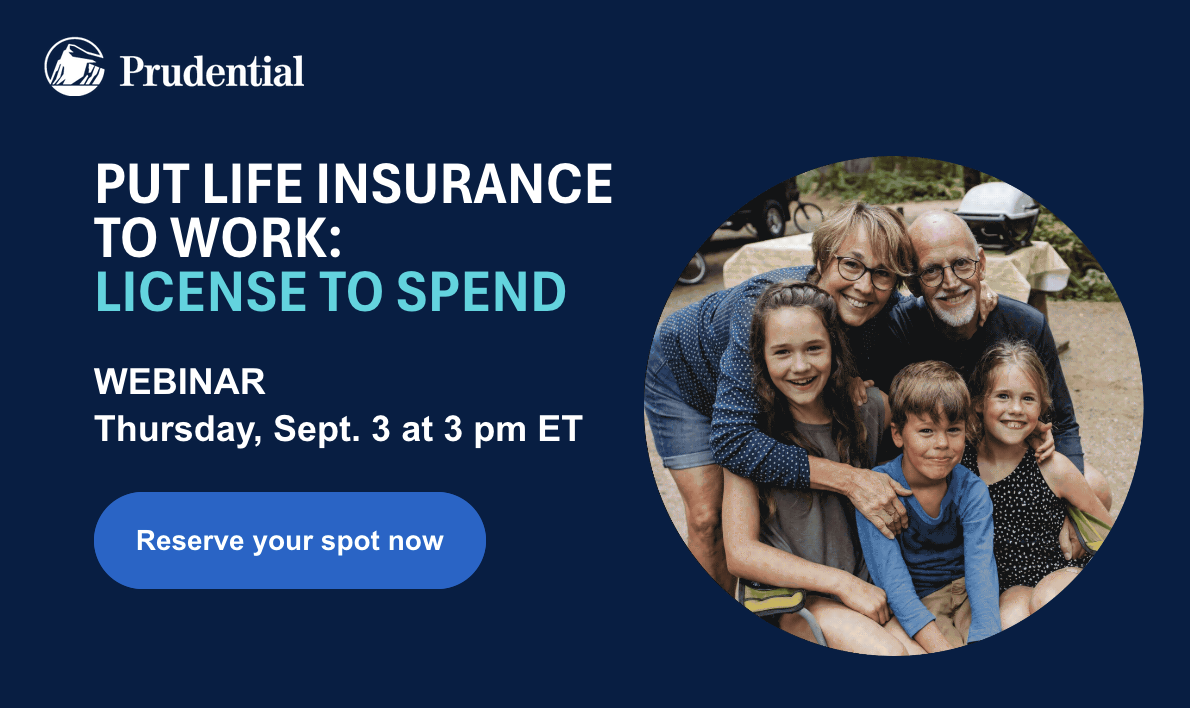 Prudential

PUT LIFE INSURANCE TO WORK:
LICENSE TO SPEND

WEBINAR
Thursday, Sept. 3 at 3 pm ET

Reserve your spot now